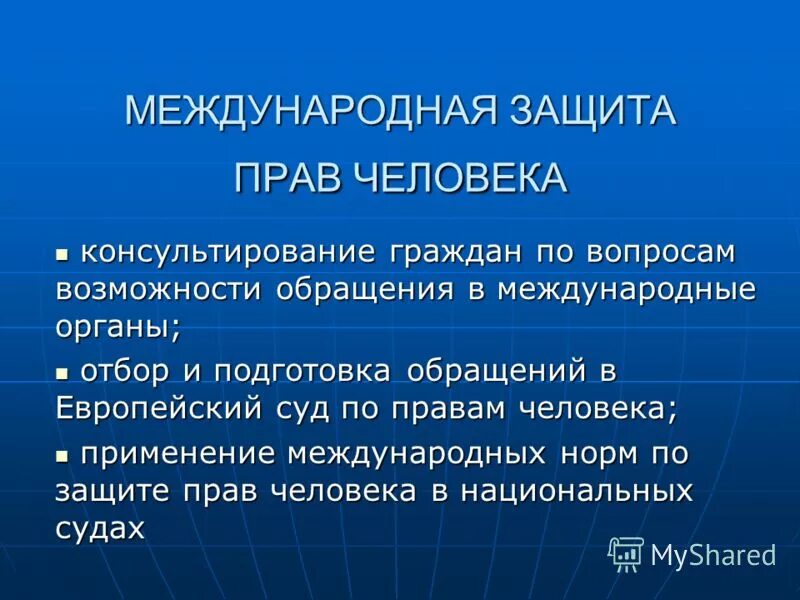 МЕЖДУНАРОДНАЯ ЗАЩИТА ПРАВ ЧЕЛОВЕКА

▪ консультирование граждан по вопросам возможности обращения в международные органы;

▪ отбор и подготовка обращений в Европейский суд по правам человека;

▪ применение международных норм по защите прав человека в национальных судах

MyShared